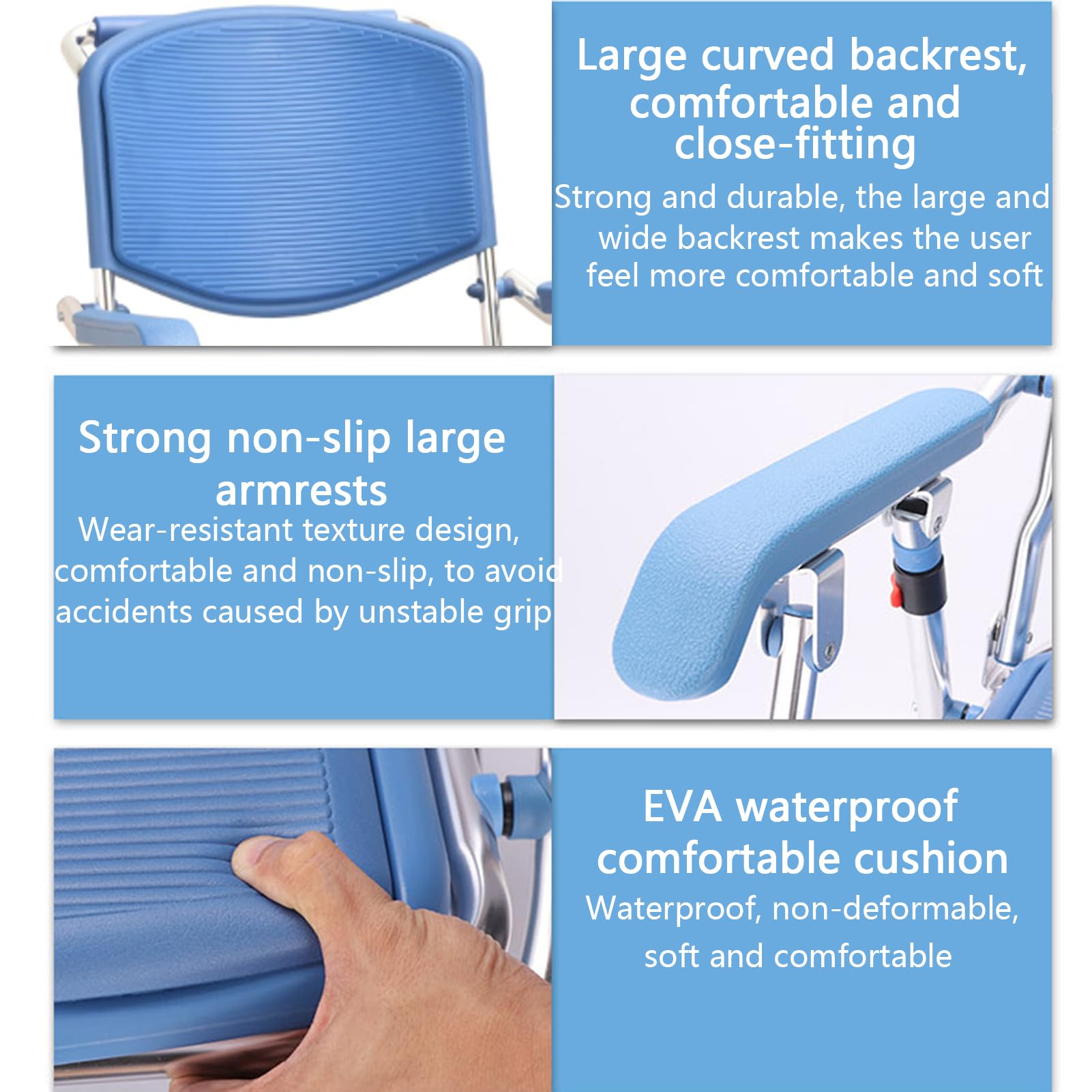 Large curved backrest, comfortable and close-fitting

Strong and durable, the large and wide backrest makes the user feel more comfortable and soft

Strong non-slip large armrests

Wear-resistant texture design, comfortable and non-slip, to avoid accidents caused by unstable grip

EVA waterproof comfortable cushion

Waterproof, non-deformable, soft and comfortable